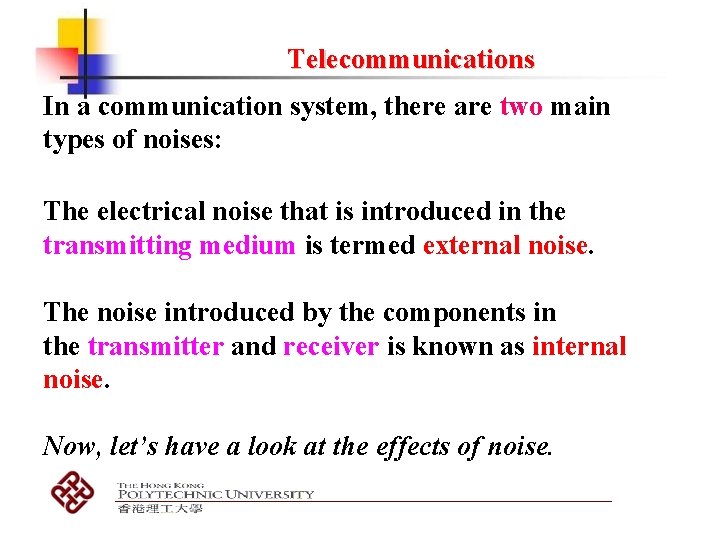 Telecommunications

In a communication system, there are two main types of noises:

The electrical noise that is introduced in the transmitting medium is termed external noise.

The noise introduced by the components in the transmitter and receiver is known as internal noise.

Now, let's have a look at the effects of noise.

THE HONG KONG
POLYTECHNIC UNIVERSITY
香港理工大學